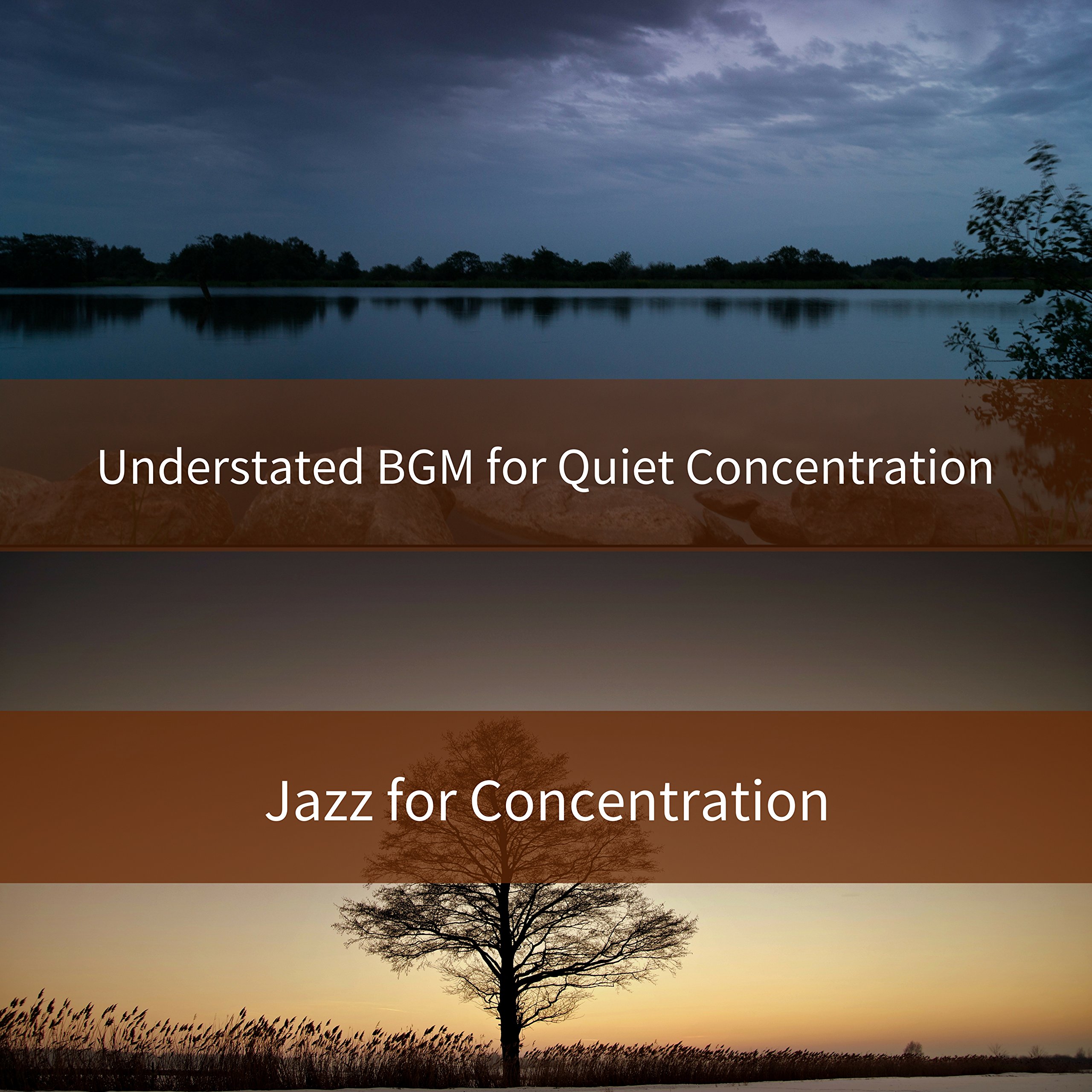 Understated BGM for Quiet Concentration

Jazz for Concentration